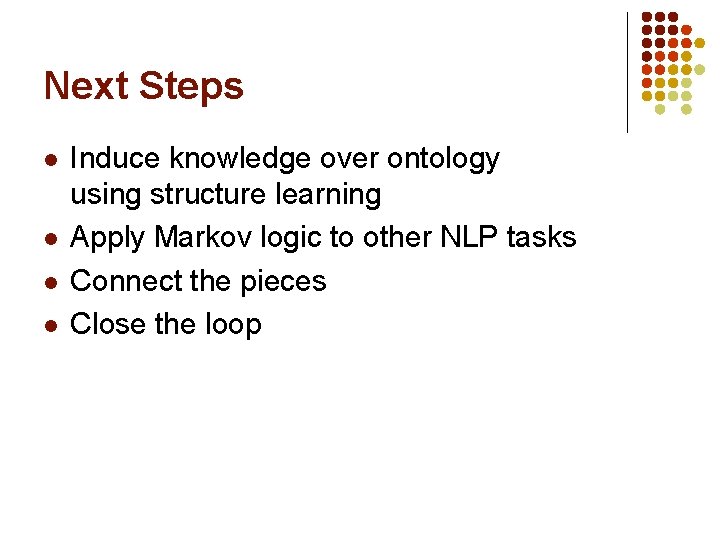 Next Steps

- Induce knowledge over ontology using structure learning
- Apply Markov logic to other NLP tasks
- Connect the pieces
- Close the loop